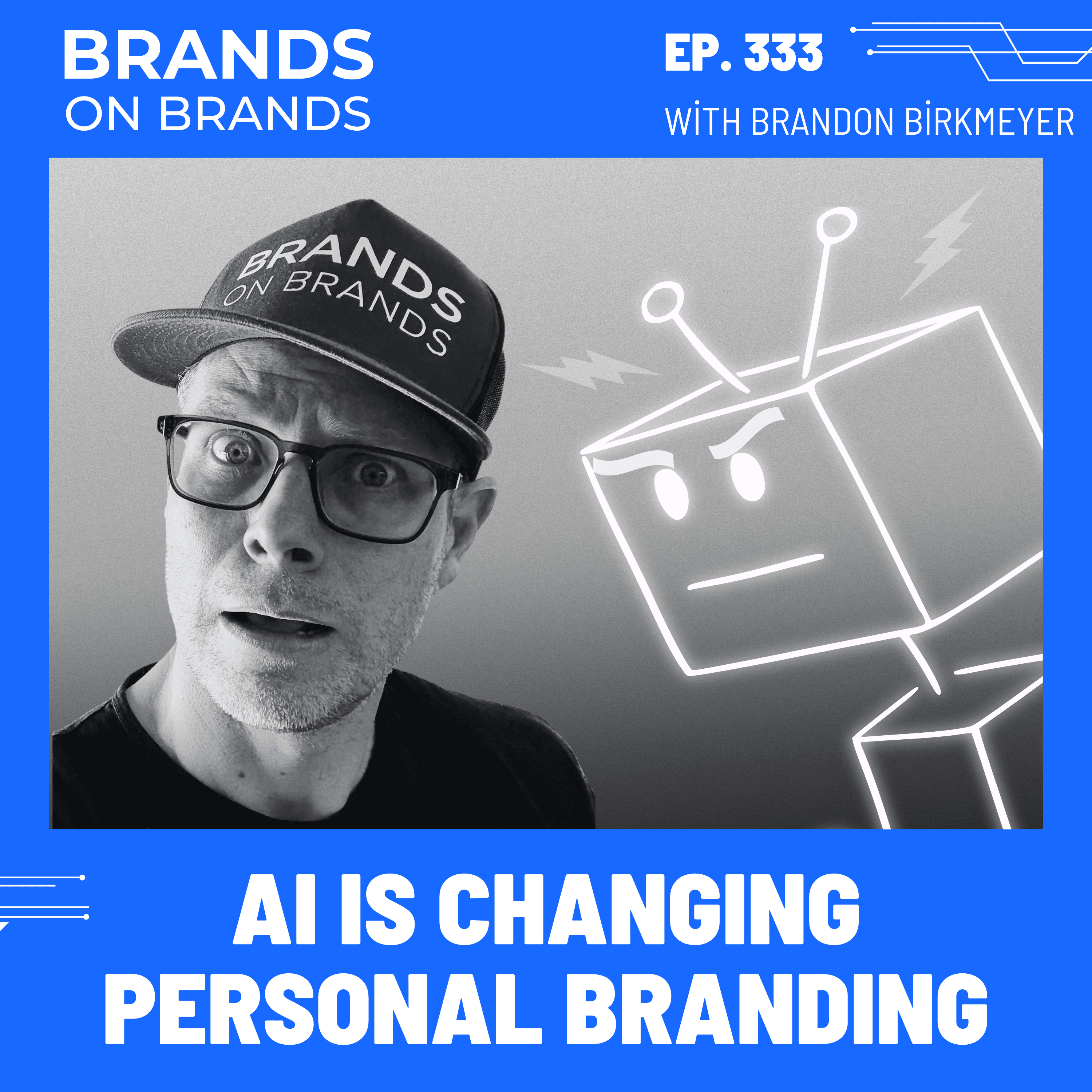 BRANDS
ON BRANDS

EP. 333

WİTH BRANDON BİRKMEYER

BRANDS
ON BRANDS

AI IS CHANGING
PERSONAL BRANDING